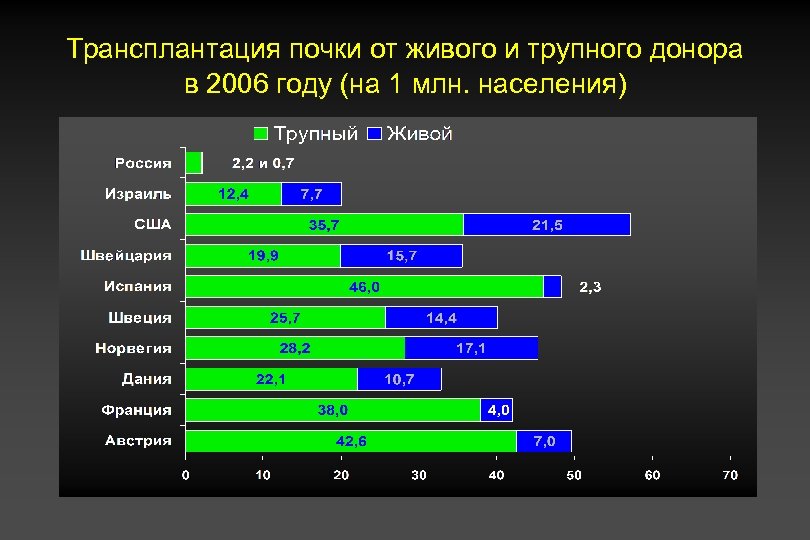 Трансплантация почки от живого и трупного донора в 2006 году (на 1 млн. населения)

Трупный Живой

Россия 2,2 и 0,7
Израиль 12,4 7,7
США 35,7 21,5
Швейцария 19,9 15,7
Испания 46,0 2,3
Швеция 25,7 14,4
Норвегия 28,2 17,1
Дания 22,1 10,7
Франция 38,0 4,0
Австрия 42,6 7,0

0 10 20 30 40 50 60 70